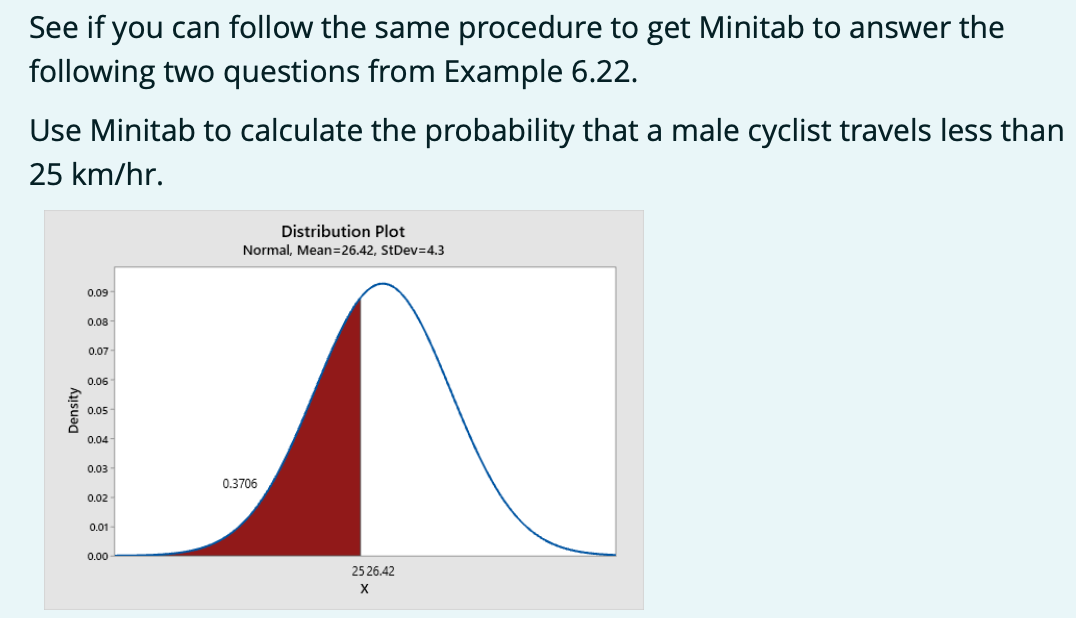 See if you can follow the same procedure to get Minitab to answer the following two questions from Example 6.22.

Use Minitab to calculate the probability that a male cyclist travels less than 25 km/hr.

Distribution Plot
Normal, Mean=26.42, StDev=4.3

Density

0.09
0.08
0.07
0.06
0.05
0.04
0.03
0.02
0.01
0.00

0.3706

25 26.42
X